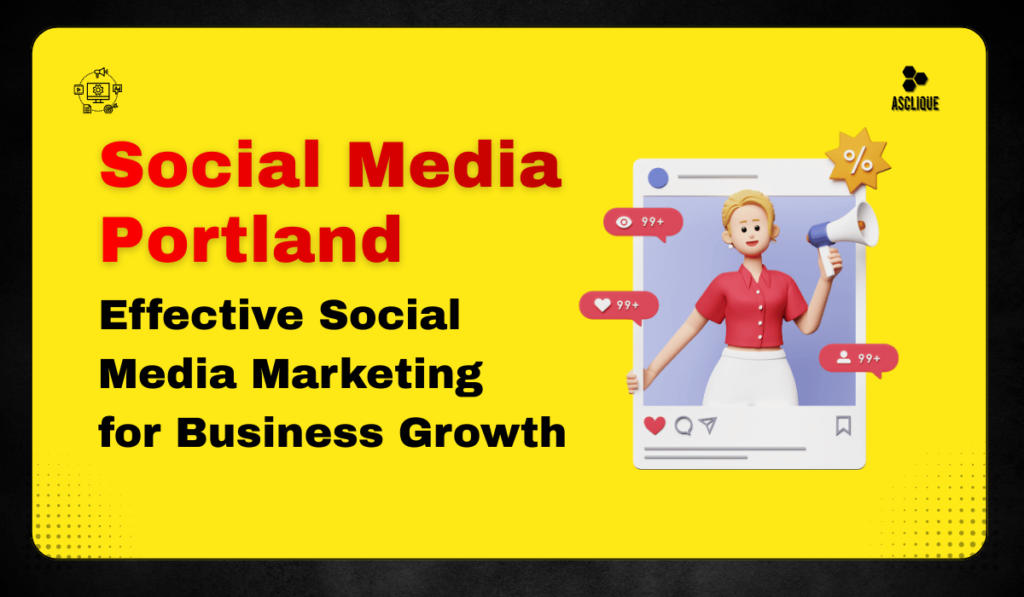 ASCLIQUE

Social Media Portland

Effective Social Media Marketing for Business Growth

%

99+

99+

99+